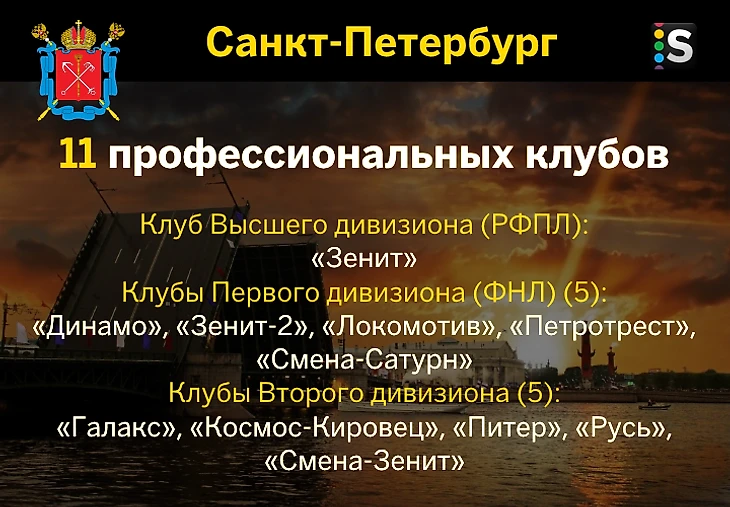 Санкт-Петербург

S

11 профессиональных клубов

Клуб Высшего дивизиона (РФПЛ):
«Зенит»
Клубы Первого дивизиона (ФНЛ) (5):
«Динамо», «Зенит-2», «Локомотив», «Петротрест», «Смена-Сатурн»
Клубы Второго дивизиона (5):
«Галакс», «Космос-Кировец», «Питер», «Русь», «Смена-Зенит»